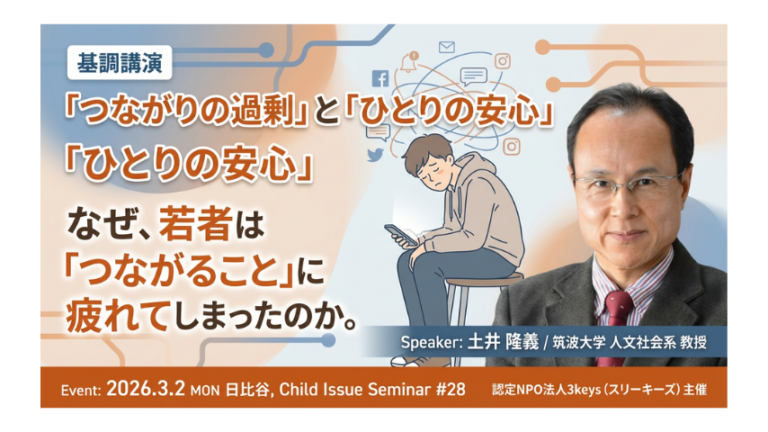 基調講演

「つながりの過剰」と「ひとりの安心」

「ひとりの安心」

なぜ、若者は「つながること」に疲れてしまったのか。

Speaker: 土井 隆義 / 筑波大学 人文社会系 教授

Event: 2026.3.2 MON 日比谷, Child Issue Seminar #28

認定NPO法人3keys（スリーキーズ）主催